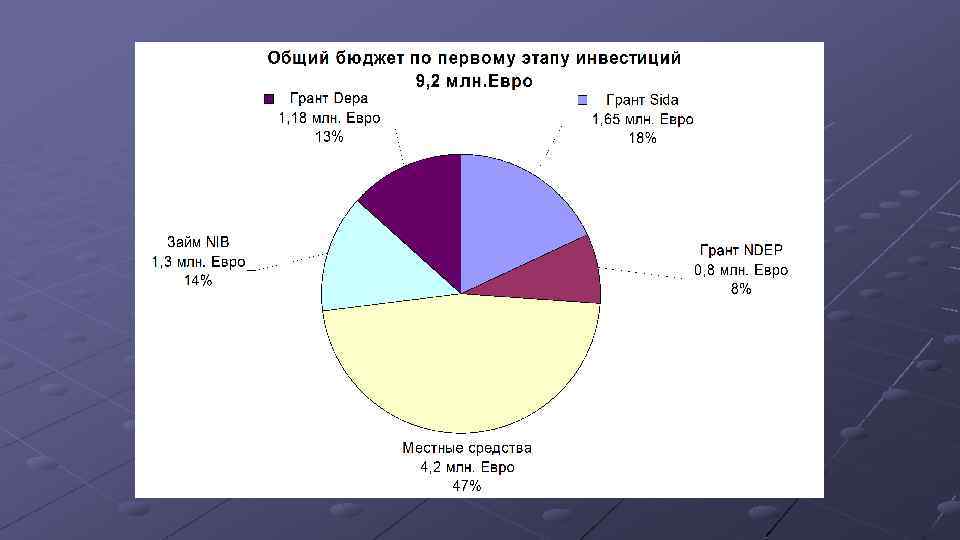 Общий бюджет по первому этапу инвестиций
9,2 млн.Евро

Грант Depa
1,18 млн. Евро
13%

Грант Sida
1,65 млн. Евро
18%

Займ NIB
1,3 млн. Евро
14%

Грант NDEP
0,8 млн. Евро
8%

Местные средства
4,2 млн. Евро
47%